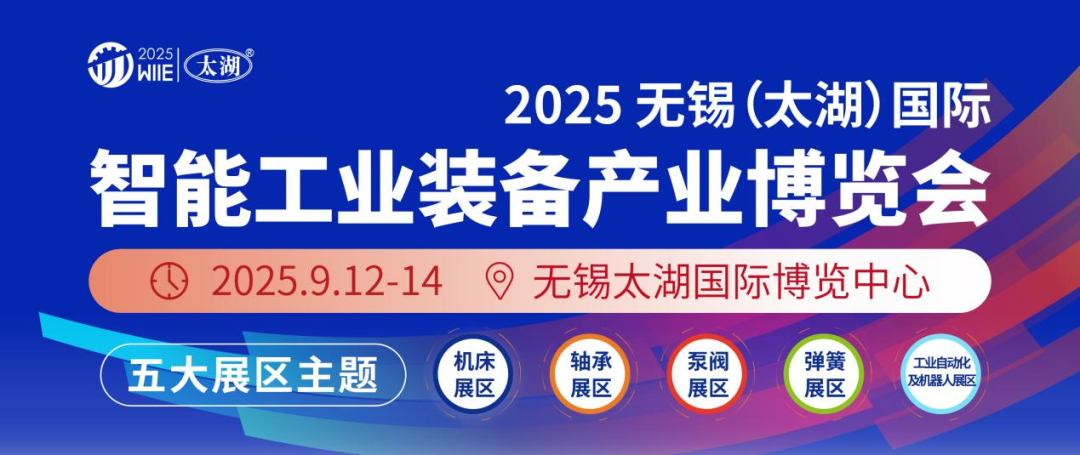 2025 WIIE 太湖®

2025 无锡(太湖)国际

智能工业装备产业博览会

2025.9.12-14 无锡太湖国际博览中心

五大展区主题

机床展区

轴承展区

泵阀展区

弹簧展区

工业自动化及机器人展区